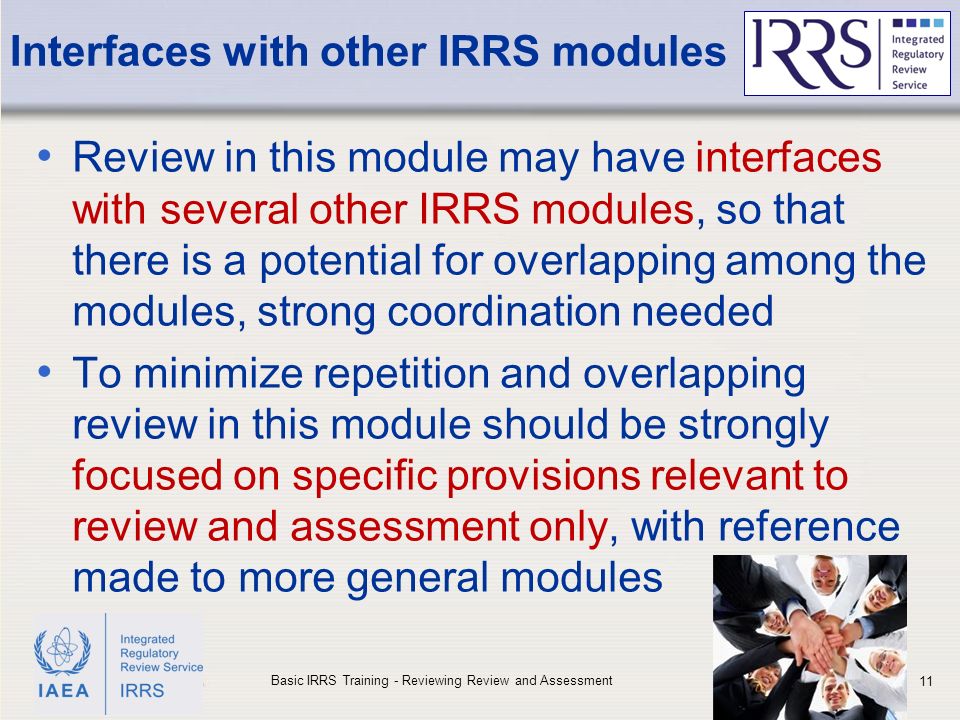 Interfaces with other IRRS modules

IRRS Integrated Regulatory Review Service

• Review in this module may have interfaces with several other IRRS modules, so that there is a potential for overlapping among the modules, strong coordination needed

• To minimize repetition and overlapping review in this module should be strongly focused on specific provisions relevant to review and assessment only, with reference made to more general modules

IAEA Integrated Regulatory Review Service IRRS

Basic IRRS Training - Reviewing Review and Assessment

11